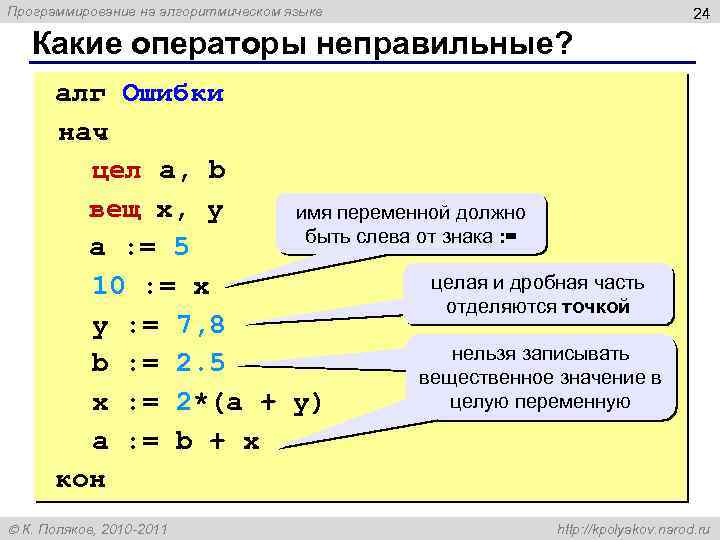 Программирование на алгоритмическом языке

24

Какие операторы неправильные?

алг Ошибки
нач
цел a, b
вещ x, y
a := 5
10 := x
y := 7,8
b := 2.5
x := 2*(a + y)
a := b + x
кон

имя переменной должно быть слева от знака :=

целая и дробная часть отделяются точкой

нельзя записывать вещественное значение в целую переменную

© К. Поляков, 2010-2011

http://kpolyakov.narod.ru